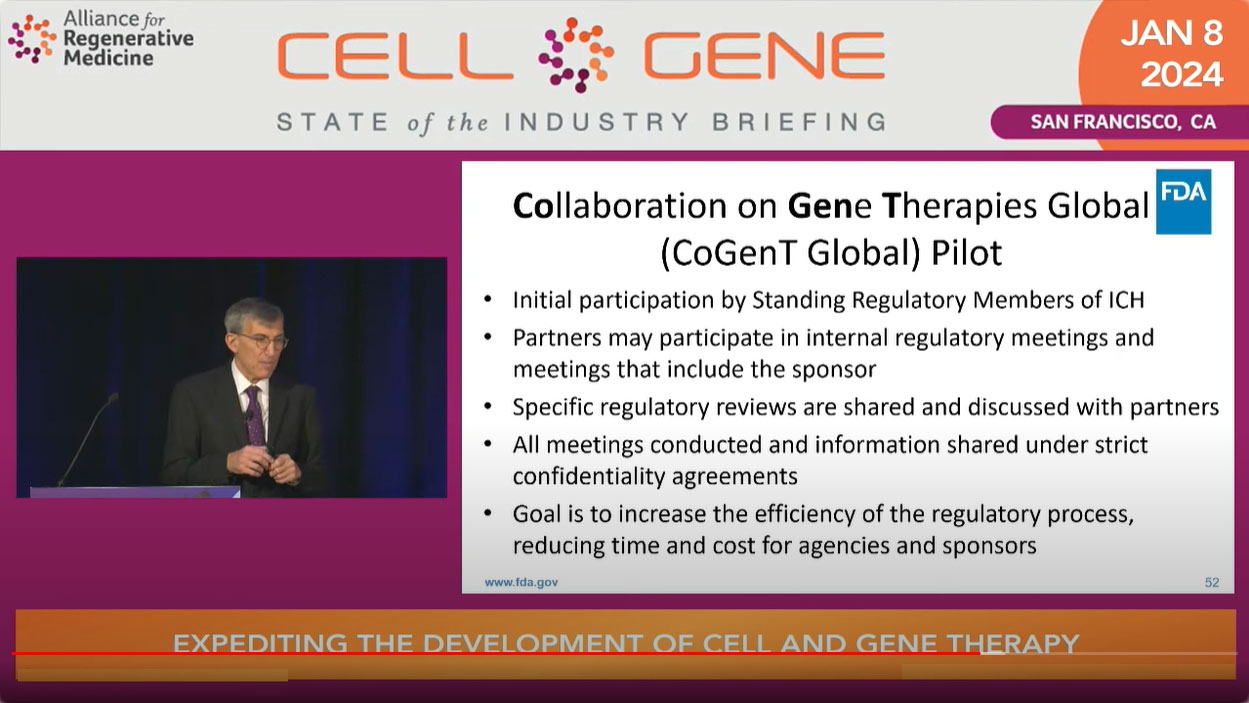 Alliance for Regenerative Medicine

CELL GENE

STATE of the INDUSTRY BRIEFING

JAN 8 2024

SAN FRANCISCO, CA

Collaboration on Gene Therapies Global (CoGenT Global) Pilot

FDA

• Initial participation by Standing Regulatory Members of ICH
• Partners may participate in internal regulatory meetings and meetings that include the sponsor
• Specific regulatory reviews are shared and discussed with partners
• All meetings conducted and information shared under strict confidentiality agreements
• Goal is to increase the efficiency of the regulatory process, reducing time and cost for agencies and sponsors

www.fda.gov

52

EXPEDITING THE DEVELOPMENT OF CELL AND GENE THERAPY